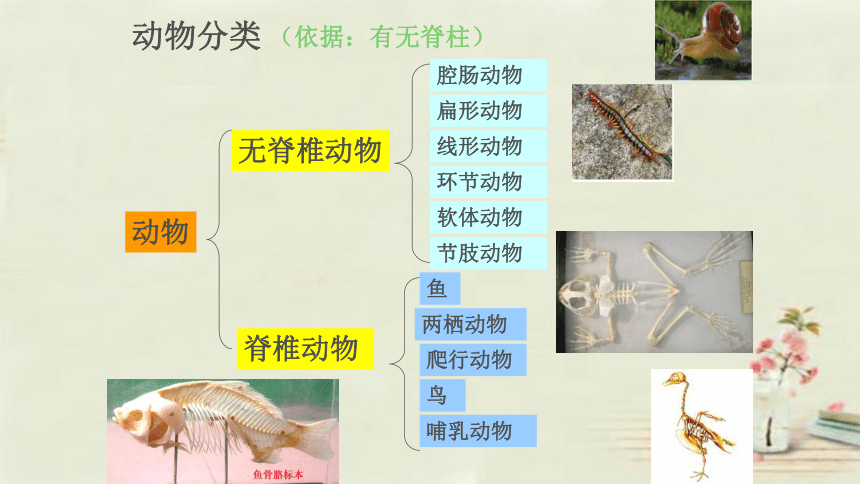 动物分类（依据：有无脊柱）

动物

无脊椎动物

腔肠动物
扁形动物
线形动物
环节动物
软体动物
节肢动物

脊椎动物

鱼
两栖动物
爬行动物
鸟
哺乳动物

鱼骨骼标本